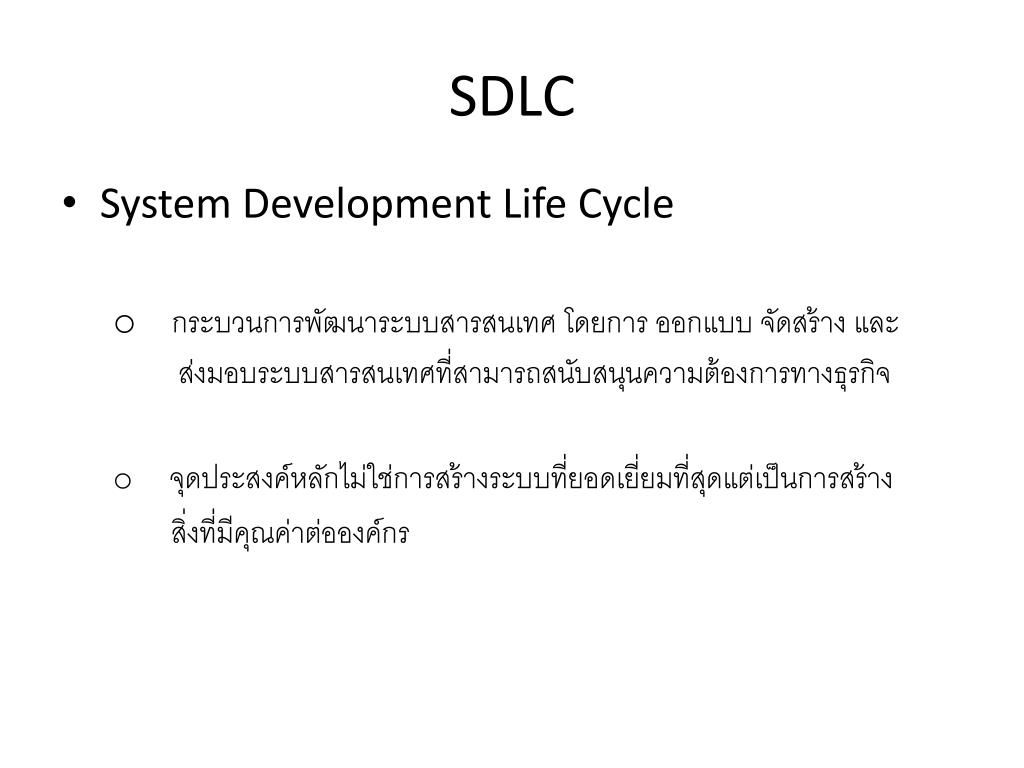 SDLC

• System Development Life Cycle

○ กระบวนการพัฒนาระบบสารสนเทศ โดยการ ออกแบบ จัดสร้าง และ ส่งมอบระบบสารสนเทศที่สามารถสนับสนุนความต้องการทางธุรกิจ

○ จุดประสงค์หลักไม่ใช่การสร้างระบบที่ยอดเยี่ยมที่สุดแต่เป็นการสร้างสิ่งที่มีคุณค่าต่อองค์กร